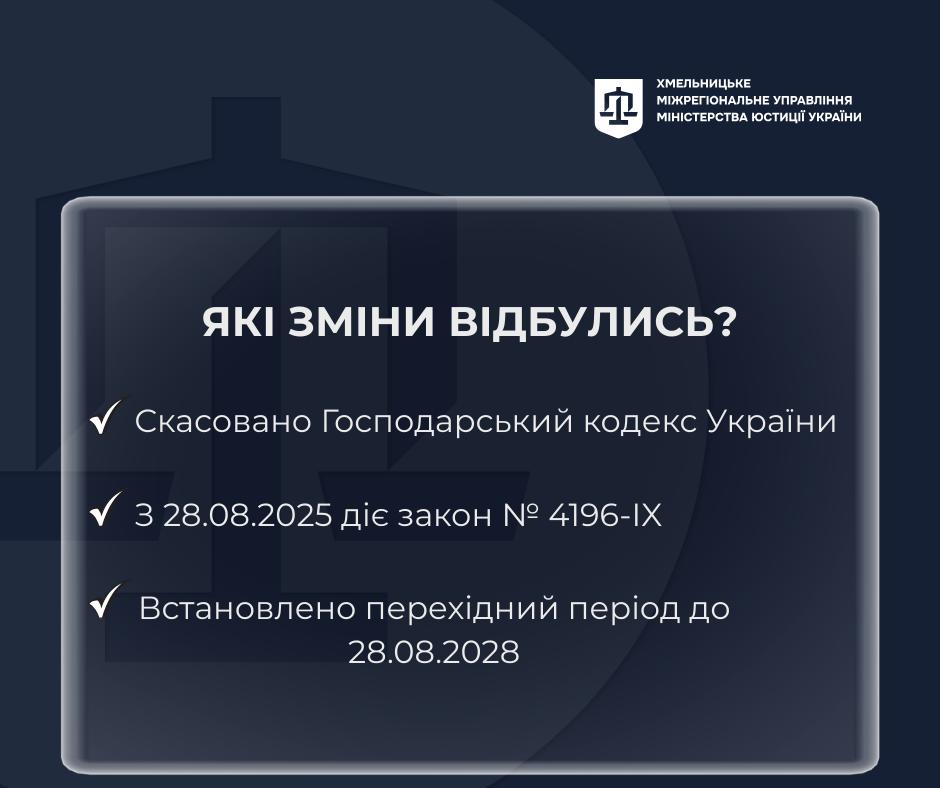 ХМЕЛЬНИЦЬКЕ
МІЖРЕГІОНАЛЬНЕ УПРАВЛІННЯ
МІНІСТЕРСТВА ЮСТИЦІЇ УКРАЇНИ

ЯКІ ЗМІНИ ВІДБУЛИСЬ?

✓ Скасовано Господарський кодекс України

✓ З 28.08.2025 діє закон № 4196-IX

✓ Встановлено перехідний період до 28.08.2028